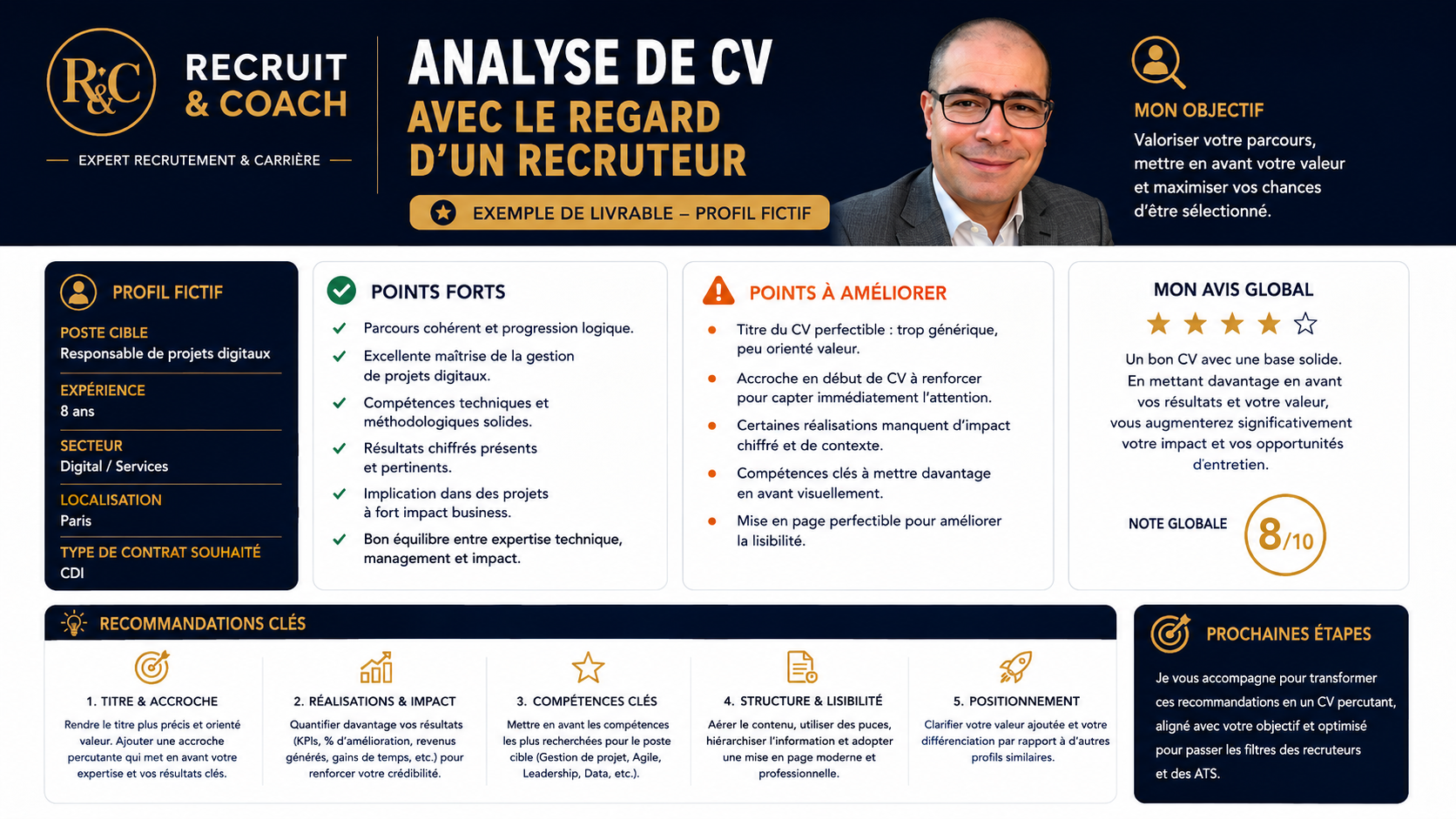 R&C

RECRUIT
& COACH

EXPERT RECRUTEMENT & CARRIÈRE

ANALYSE DE CV
AVEC LE REGARD
D'UN RECRUTEUR

EXEMPLE DE LIVRABLE – PROFIL FICTIF

MON OBJECTIF

Valoriser votre parcours, mettre en avant votre valeur et maximiser vos chances d'être sélectionné.

PROFIL FICTIF

POSTE CIBLE
Responsable de projets digitaux

EXPÉRIENCE
8 ans

SECTEUR
Digital / Services

LOCALISATION
Paris

TYPE DE CONTRAT SOUHAITÉ
CDI

POINTS FORTS

✓ Parcours cohérent et progression logique.
✓ Excellente maîtrise de la gestion de projets digitaux.
✓ Compétences techniques et méthodologiques solides.
✓ Résultats chiffrés présents et pertinents.
✓ Implication dans des projets à fort impact business.
✓ Bon équilibre entre expertise technique, management et impact.

POINTS À AMÉLIORER

• Titre du CV perfectible : trop générique, peu orienté valeur.
• Accroche en début de CV à renforcer pour capter immédiatement l'attention.
• Certaines réalisations manquent d'impact chiffré et de contexte.
• Compétences clés à mettre davantage en avant visuellement.
• Mise en page perfectible pour améliorer la lisibilité.

MON AVIS GLOBAL

Un bon CV avec une base solide. En mettant davantage en avant vos résultats et votre valeur, vous augmenterez significativement votre impact et vos opportunités d'entretien.

NOTE GLOBALE 8/10

RECOMMANDATIONS CLÉS

1. TITRE & ACCROCHE
Rendre le titre plus précis et orienté valeur. Ajouter une accroche percutante qui met en avant votre expertise et vos résultats clés.

2. RÉALISATIONS & IMPACT
Quantifier davantage vos résultats (KPIs, % d'amélioration, revenus générés, gains de temps, etc.) pour renforcer votre crédibilité.

3. COMPÉTENCES CLÉS
Mettre en avant les compétences les plus recherchées pour le poste cible (Gestion de projet, Agile, Leadership, Data, etc.).

4. STRUCTURE & LISIBILITÉ
Aérer le contenu, utiliser des puces, hiérarchiser l'information et adopter une mise en page moderne et professionnelle.

5. POSITIONNEMENT
Clarifier votre valeur ajoutée et votre différenciation par rapport à d'autres profils similaires.

PROCHAINES ÉTAPES

Je vous accompagne pour transformer ces recommandations en un CV percutant, aligné avec votre objectif et optimisé pour passer les filtres des recruteurs et des ATS.